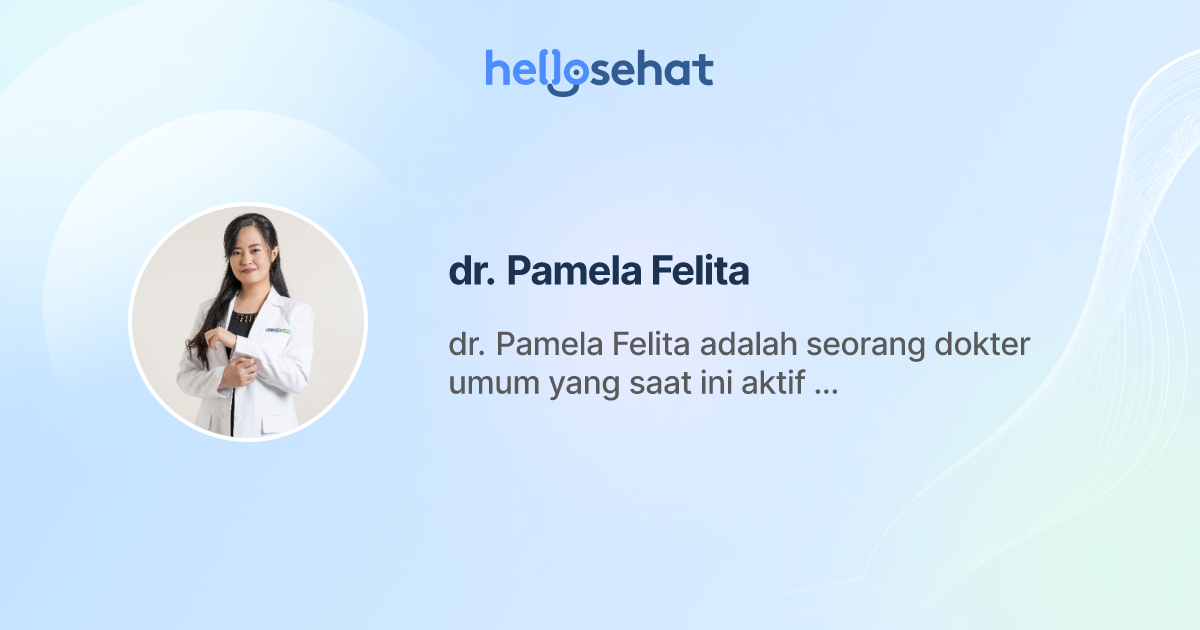 hellosehat

dr. Pamela Felita

dr. Pamela Felita adalah seorang dokter umum yang saat ini aktif ...